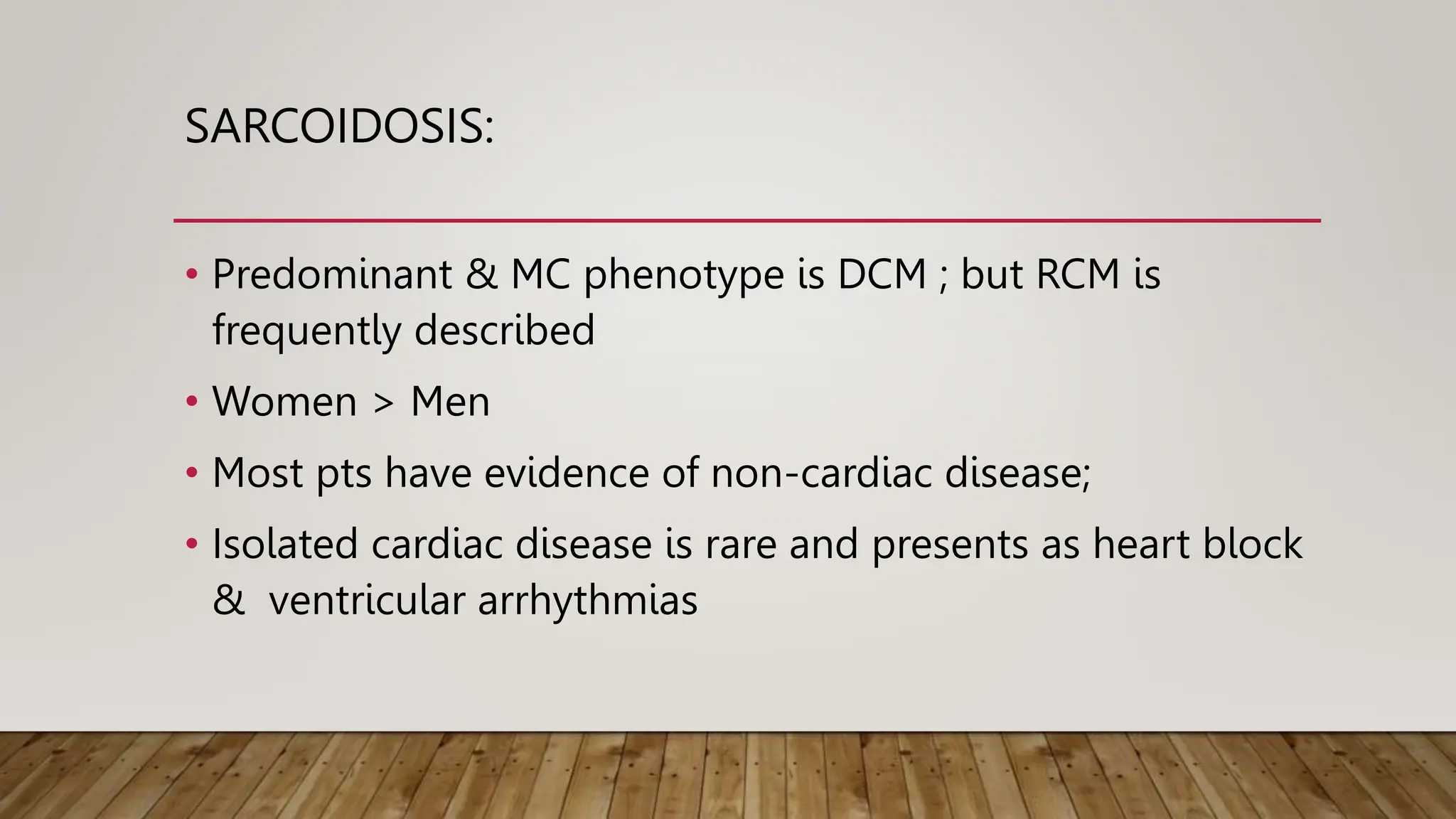 SARCOIDOSIS:

• Predominant & MC phenotype is DCM ; but RCM is frequently described

• Women > Men

• Most pts have evidence of non-cardiac disease;

• Isolated cardiac disease is rare and presents as heart block & ventricular arrhythmias